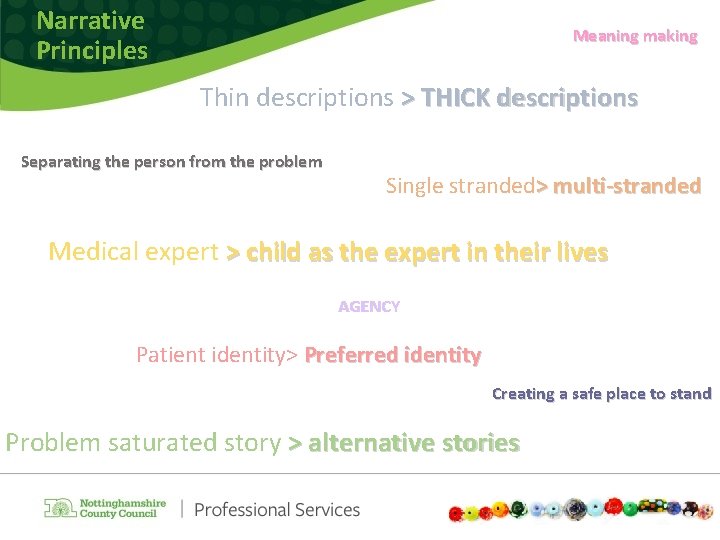 Narrative Principles

Meaning making

Thin descriptions > THICK descriptions

Separating the person from the problem

Single stranded> multi-stranded

Medical expert > child as the expert in their lives

AGENCY

Patient identity> Preferred identity

Creating a safe place to stand

Problem saturated story > alternative stories

Nottinghamshire County Council | Professional Services